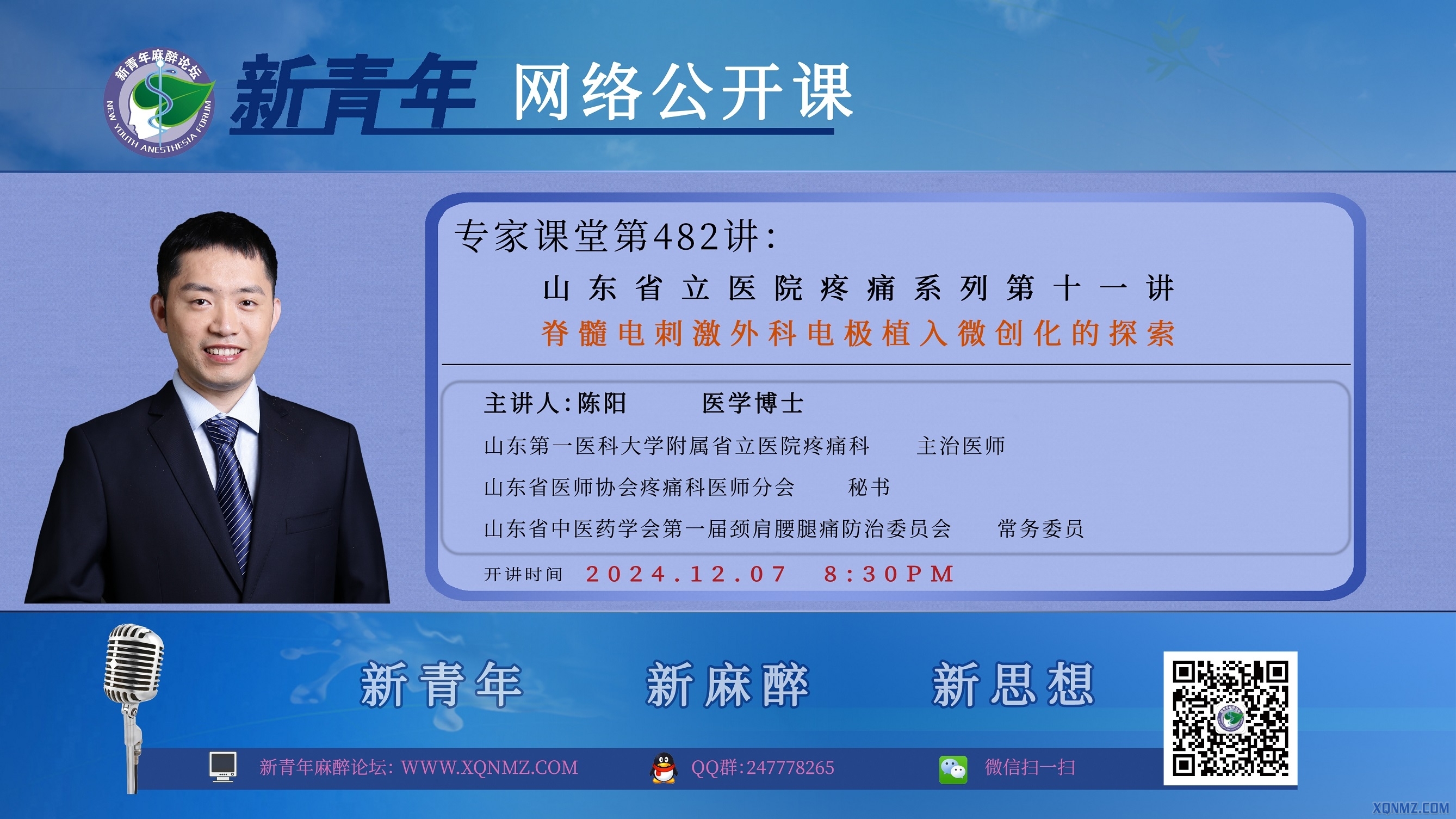 新青年麻醉论坛
NEW YOUTH ANESTHESIA FORUM

新青年 网络公开课

专家课堂第482讲：

山东省立医院疼痛系列第十一讲

脊髓电刺激外科电极植入微创化的探索

主讲人：陈阳 医学博士

山东第一医科大学附属省立医院疼痛科 主治医师

山东省医师协会疼痛科医师分会 秘书

山东省中医药学会第一届颈肩腰腿痛防治委员会 常务委员

开讲时间 2024.12.07 8:30PM

新青年 新麻醉 新思想

新青年麻醉论坛：WWW.XQNMZ.COM QQ群：247778265 微信扫一扫

XQNMZ.COM